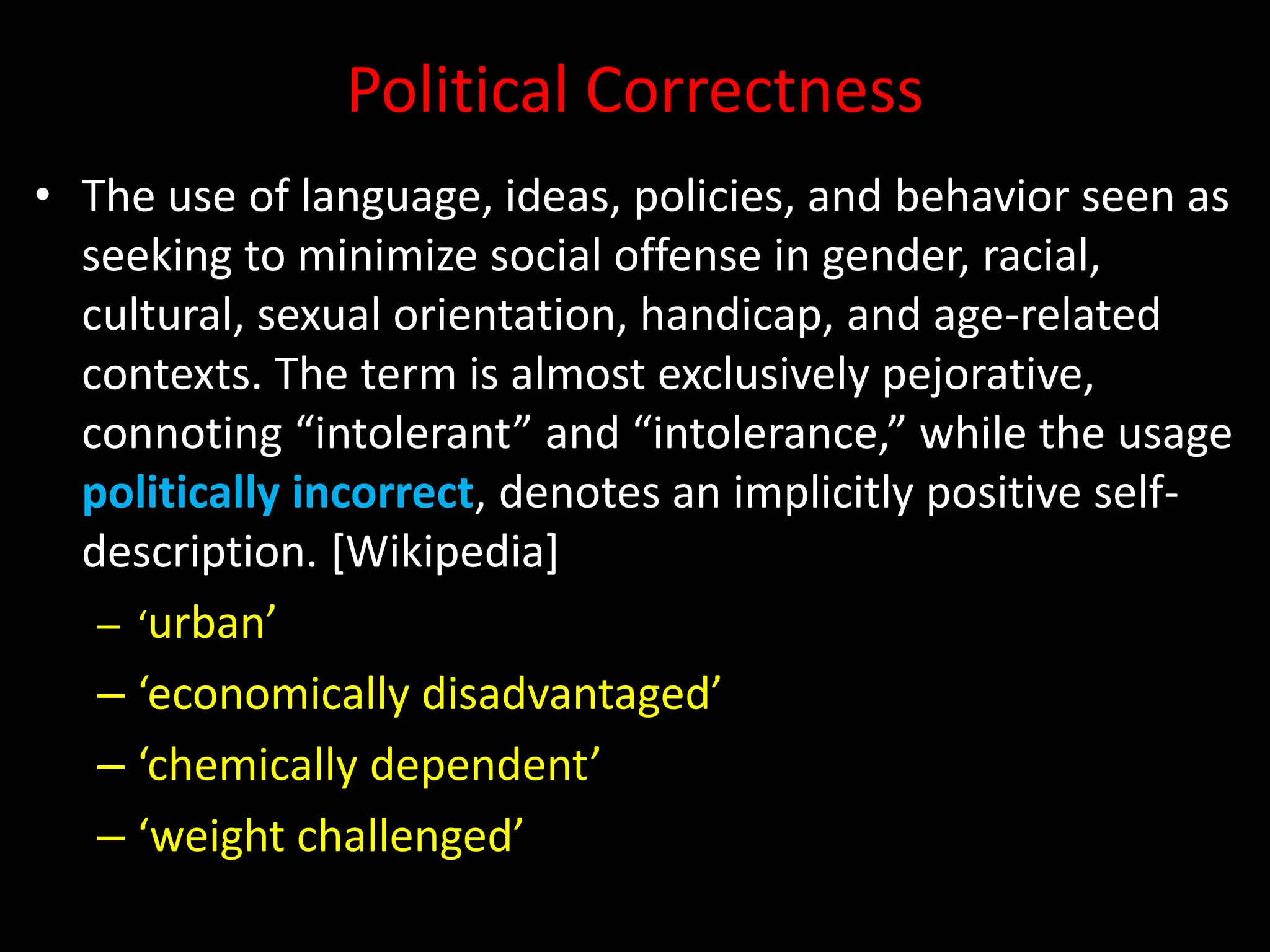 Political Correctness

• The use of language, ideas, policies, and behavior seen as seeking to minimize social offense in gender, racial, cultural, sexual orientation, handicap, and age-related contexts. The term is almost exclusively pejorative, connoting “intolerant” and “intolerance,” while the usage politically incorrect, denotes an implicitly positive self-description. [Wikipedia]

– ‘urban’
– ‘economically disadvantaged’
– ‘chemically dependent’
– ‘weight challenged’